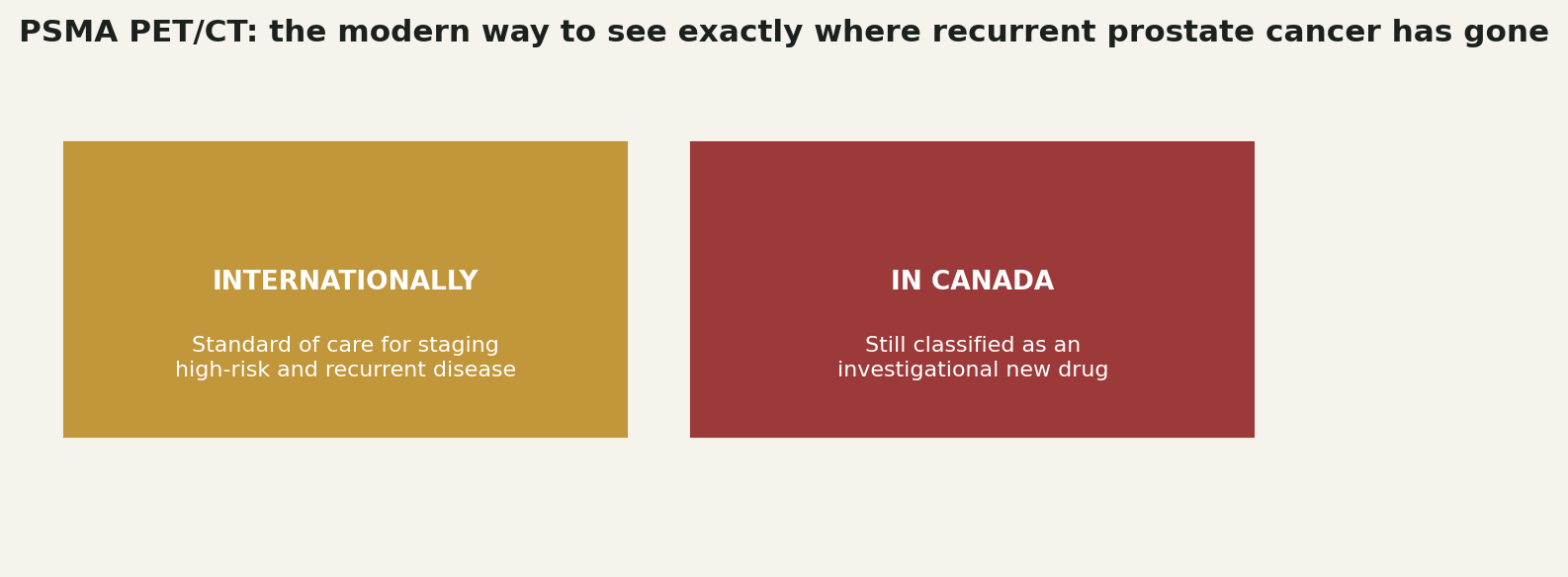 PSMA PET/CT: the modern way to see exactly where recurrent prostate cancer has gone

INTERNATIONALLY

Standard of care for staging high-risk and recurrent disease

IN CANADA

Still classified as an investigational new drug